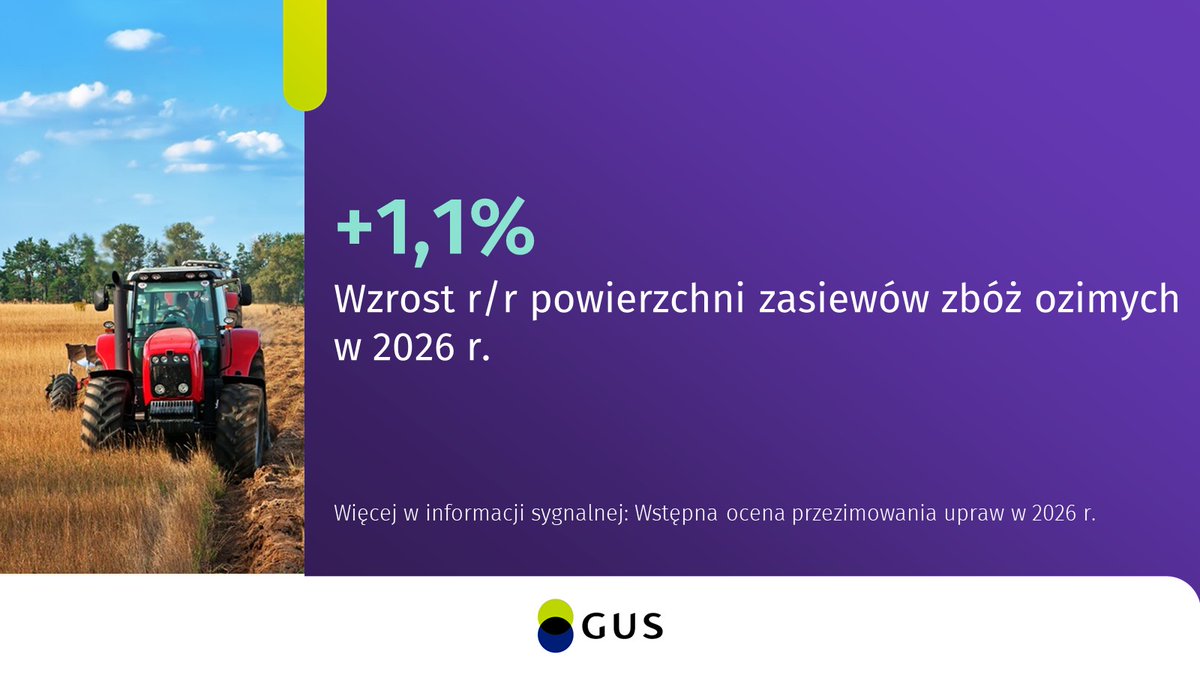 +1,1%

Wzrost r/r powierzchni zasiewów zbóż ozimych w 2026 r.

Więcej w informacji sygnalnej: Wstępna ocena przezimowania upraw w 2026 r.

GUS